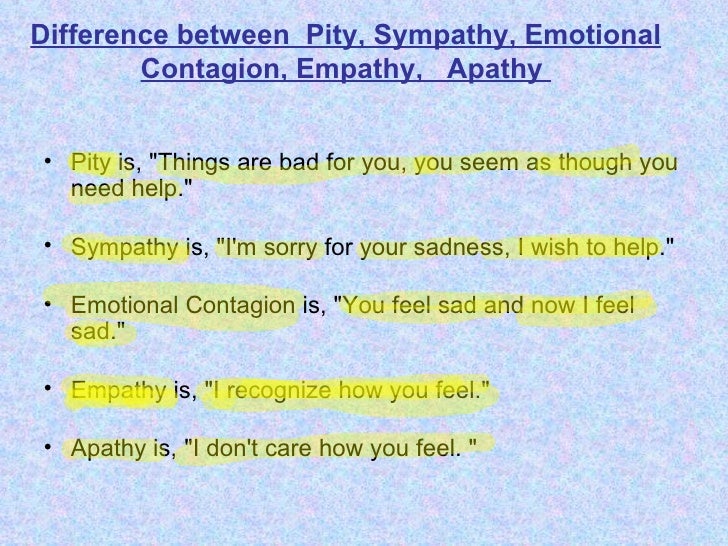 Difference between Pity, Sympathy, Emotional Contagion, Empathy, Apathy

• Pity is, "Things are bad for you, you seem as though you need help."

• Sympathy is, "I'm sorry for your sadness, I wish to help."

• Emotional Contagion is, "You feel sad and now I feel sad."

• Empathy is, "I recognize how you feel."

• Apathy is, "I don't care how you feel. "